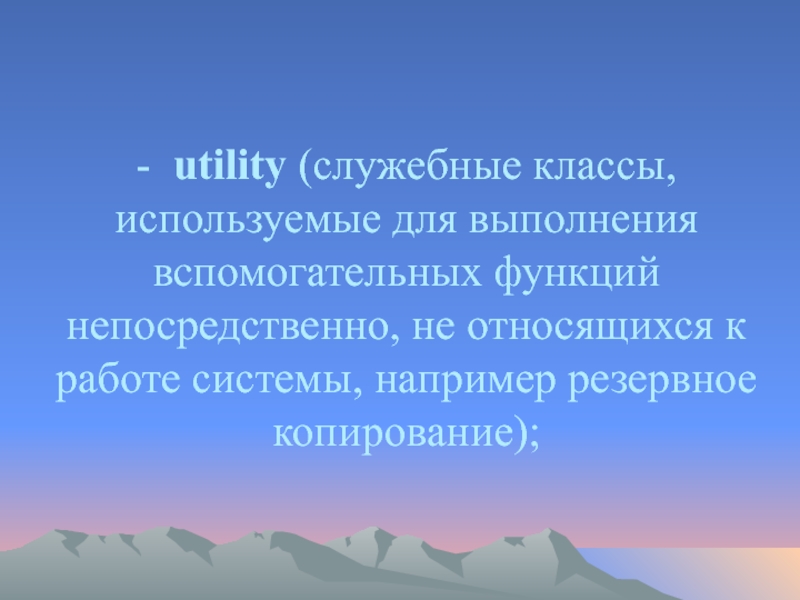 - utility (служебные классы, используемые для выполнения вспомогательных функций непосредственно, не относящихся к работе системы, например резервное копирование);